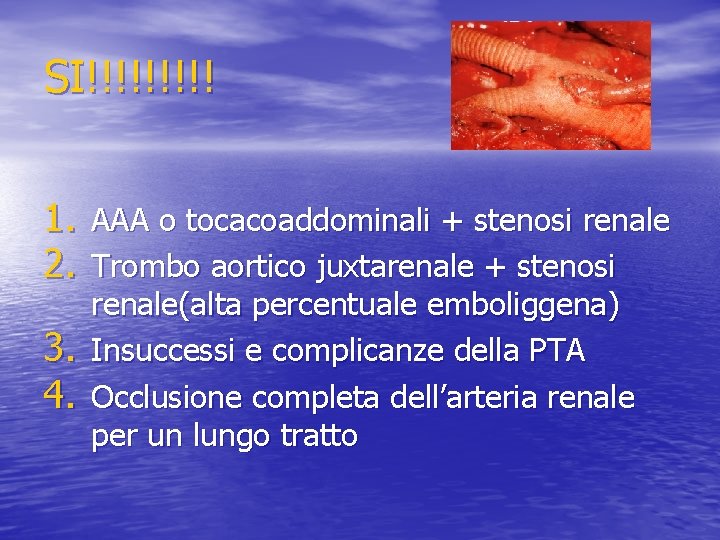 SI!!!!!!!!!

1. AAA o tocacoaddominali + stenosi renale
2. Trombo aortico juxtarenale + stenosi renale(alta percentuale emboliggena)
3. Insuccessi e complicanze della PTA
4. Occlusione completa dell’arteria renale per un lungo tratto